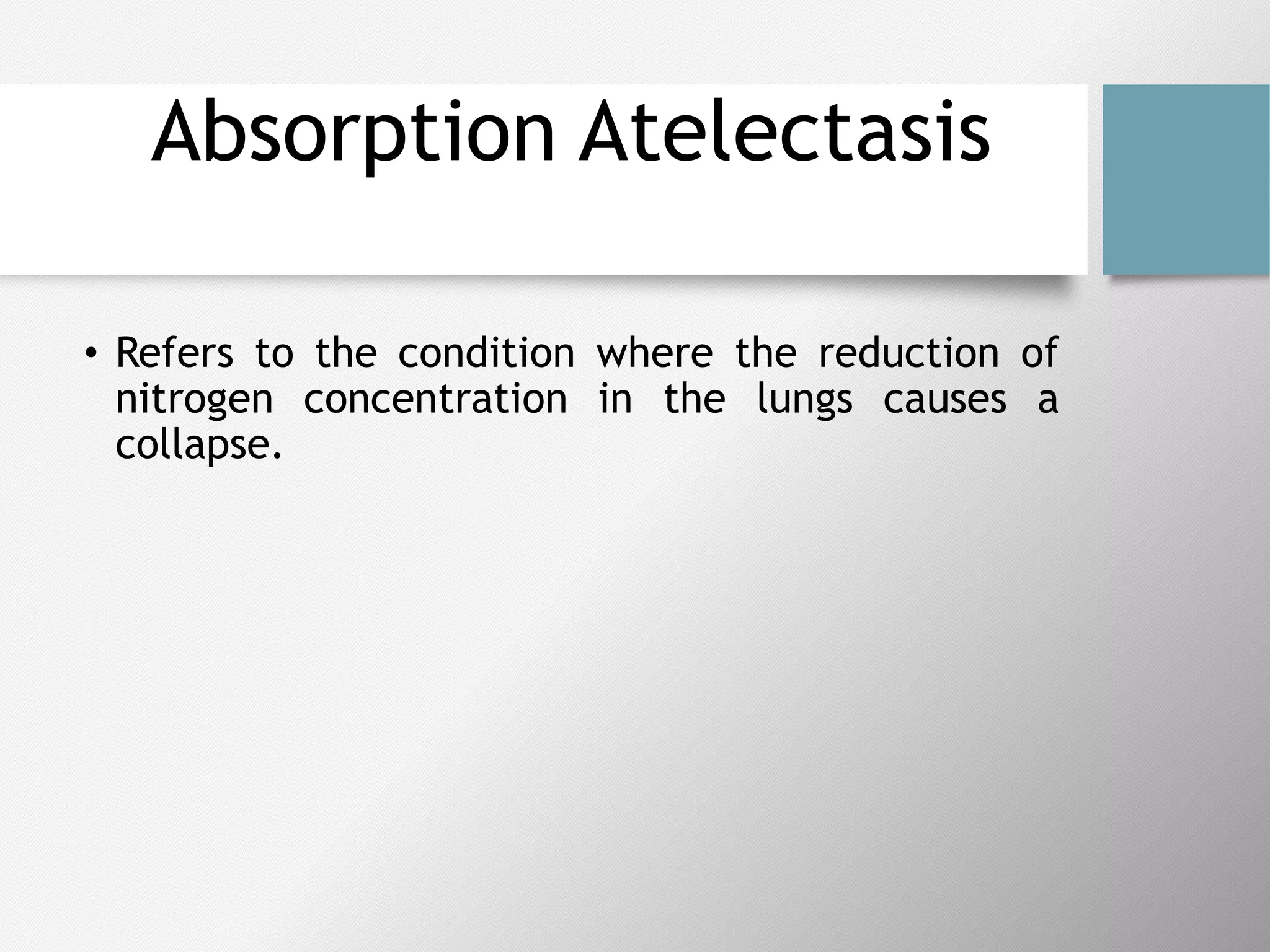 Absorption Atelectasis

• Refers to the condition where the reduction of nitrogen concentration in the lungs causes a collapse.